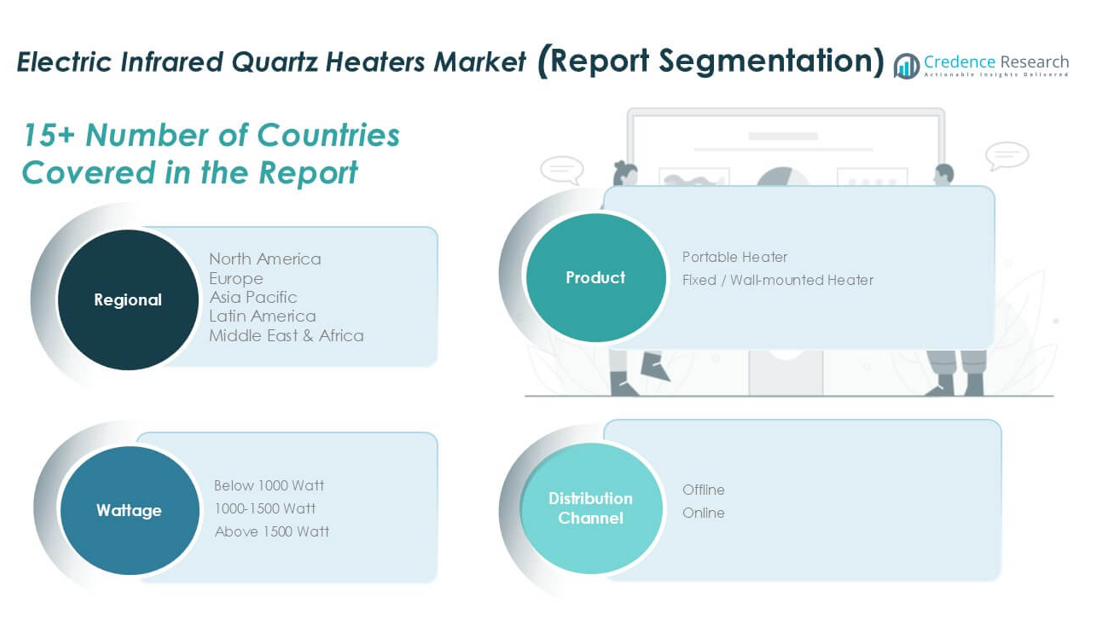 Electric Infrared Quartz Heaters Market (Report Segmentation)

Credence Research
Actionable Insights Delivered

15+ Number of Countries Covered in the Report

Regional

North America
Europe
Asia Pacific
Latin America
Middle East & Africa

Product

Portable Heater
Fixed / Wall-mounted Heater

Wattage

Below 1000 Watt
1000-1500 Watt
Above 1500 Watt

Distribution Channel

Offline
Online